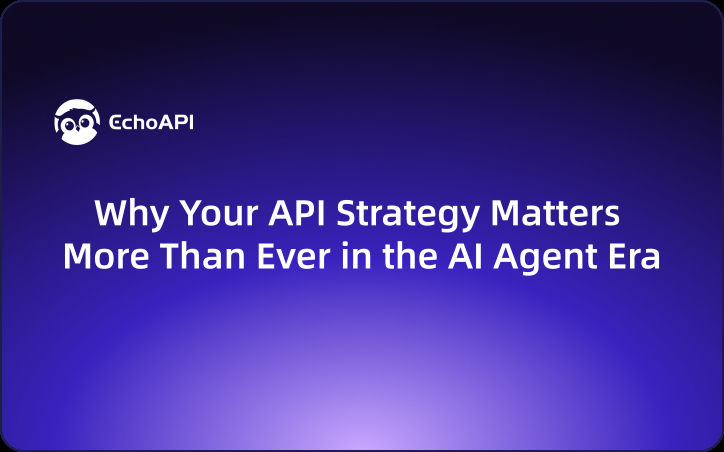 EchoAPI

Why Your API Strategy Matters More Than Ever in the AI Agent Era